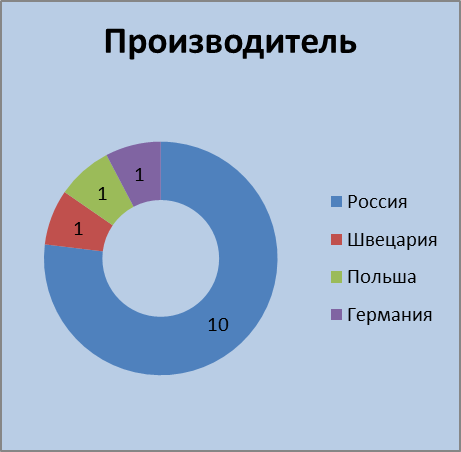 Производитель

1
1
1
10

Россия
Швецария
Польша
Германия